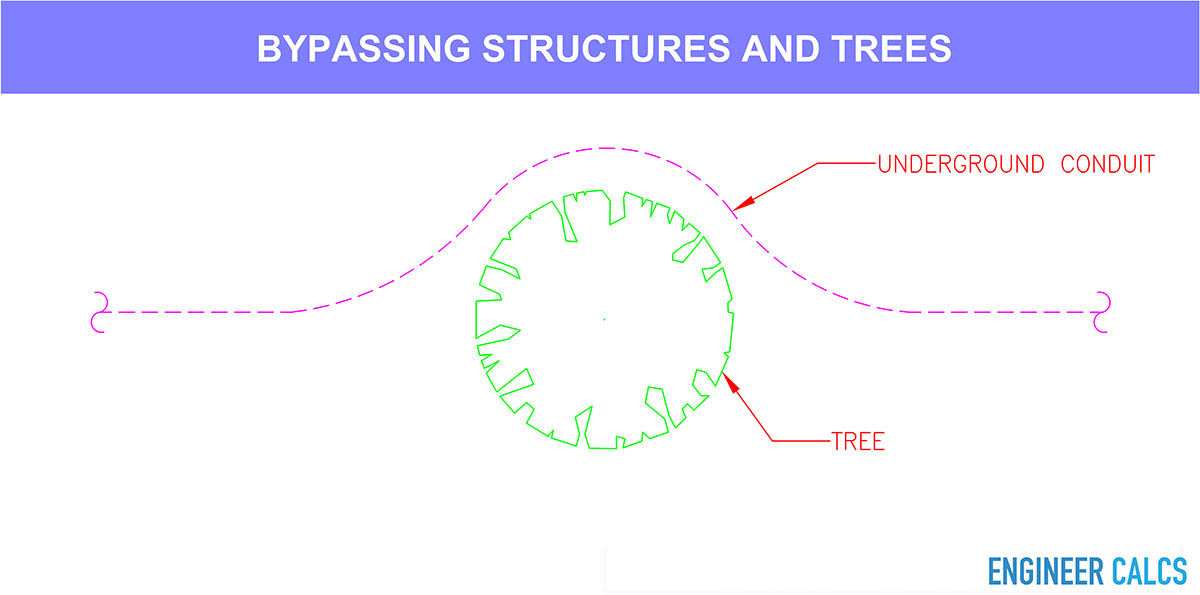 BYPASSING STRUCTURES AND TREES

UNDERGROUND CONDUIT

TREE

ENGINEER CALCS